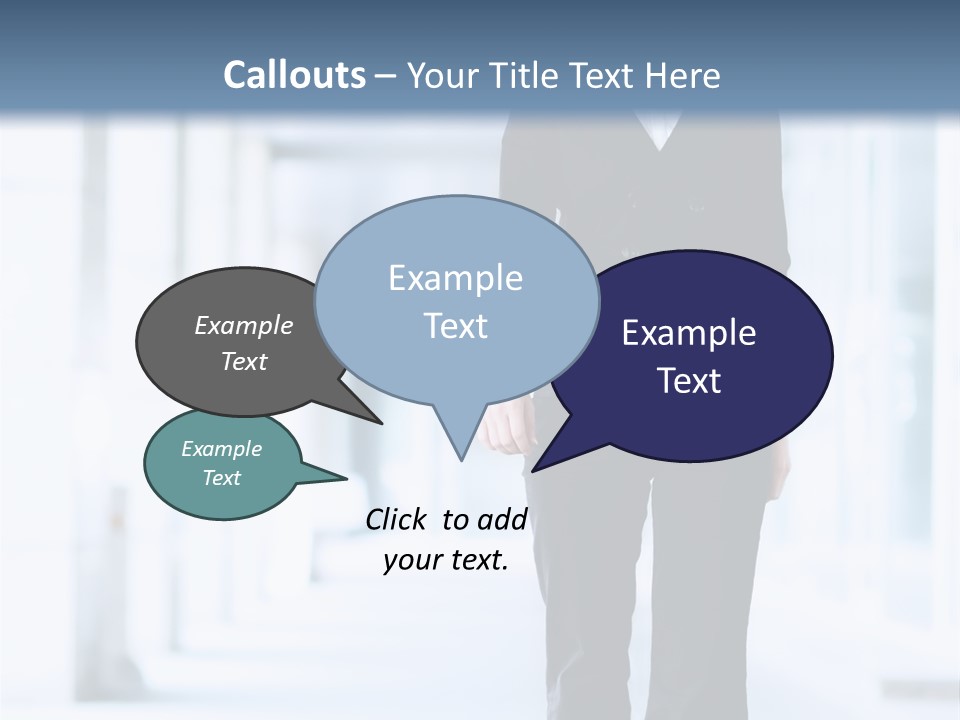 Callouts – Your Title Text Here

Example Text

Example Text

Example Text

Example Text

Click to add your text.